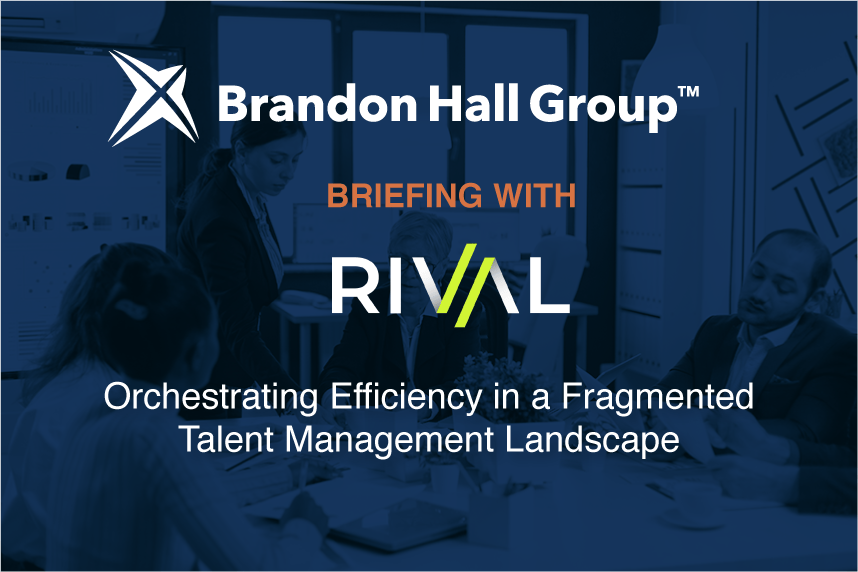 Brandon Hall Group™

BRIEFING WITH

RIVAL

Orchestrating Efficiency in a Fragmented Talent Management Landscape